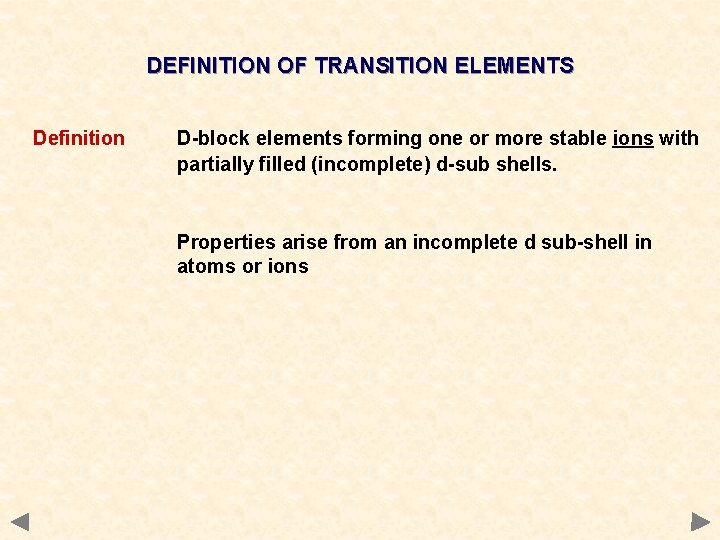 DEFINITION OF TRANSITION ELEMENTS

Definition

D-block elements forming one or more stable ions with partially filled (incomplete) d-sub shells.

Properties arise from an incomplete d sub-shell in atoms or ions